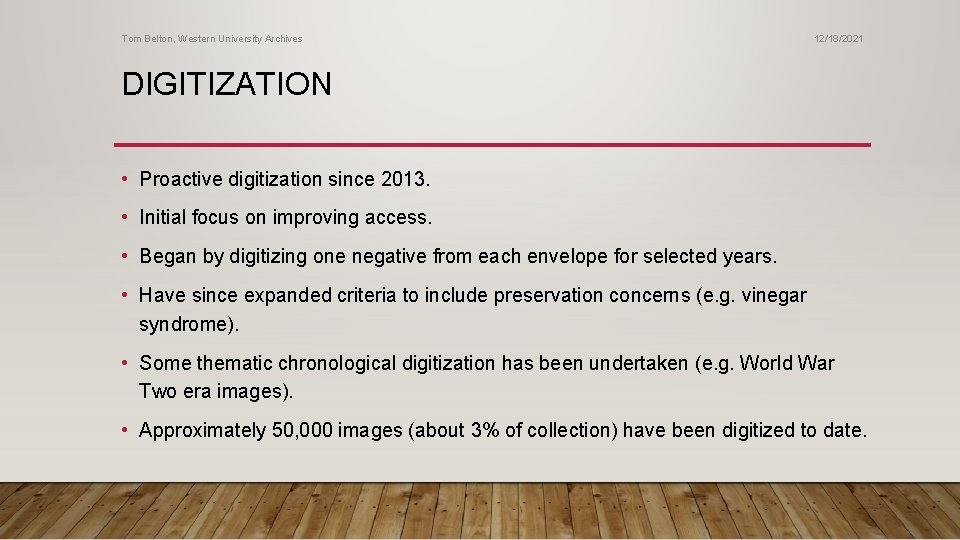 Tom Belton, Western University Archives

12/18/2021

DIGITIZATION

• Proactive digitization since 2013.

• Initial focus on improving access.

• Began by digitizing one negative from each envelope for selected years.

• Have since expanded criteria to include preservation concerns (e.g. vinegar syndrome).

• Some thematic chronological digitization has been undertaken (e.g. World War Two era images).

• Approximately 50,000 images (about 3% of collection) have been digitized to date.